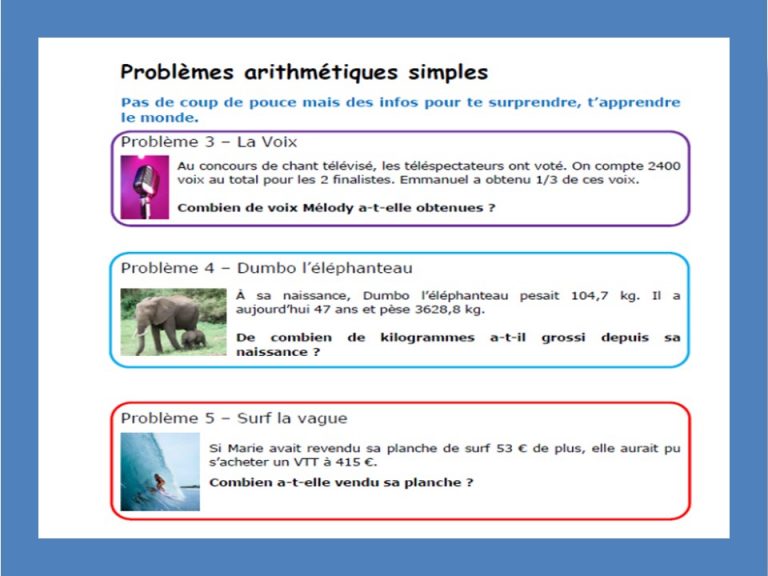 Problèmes arithmétiques simples

Pas de coup de pouce mais des infos pour te surprendre, t'apprendre le monde.

Problème 3 – La Voix

Au concours de chant télévisé, les téléspectateurs ont voté. On compte 2400 voix au total pour les 2 finalistes. Emmanuel a obtenu 1/3 de ces voix.

Combien de voix Mélody a-t-elle obtenues ?

Problème 4 – Dumbo l'éléphanteau

À sa naissance, Dumbo l'éléphanteau pesait 104,7 kg. Il a aujourd'hui 47 ans et pèse 3628,8 kg.

De combien de kilogrammes a-t-il grossi depuis sa naissance ?

Problème 5 – Surf la vague

Si Marie avait revendu sa planche de surf 53 € de plus, elle aurait pu s'acheter un VTT à 415 €.

Combien a-t-elle vendu sa planche ?